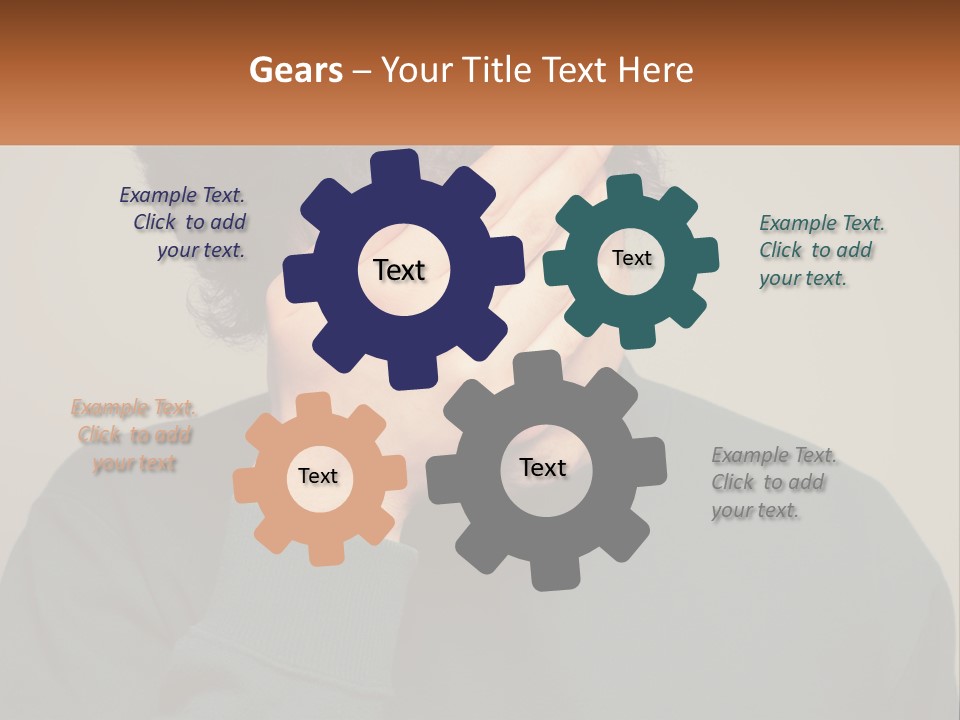 Gears – Your Title Text Here

Example Text. Click to add your text.

Text

Text

Example Text. Click to add your text.

Example Text. Click to add your text

Text

Text

Example Text. Click to add your text.